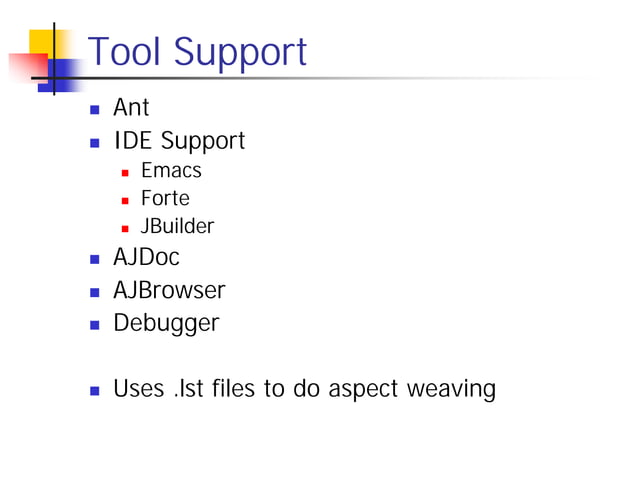 Tool Support

- Ant
- IDE Support
  - Emacs
  - Forte
  - JBuilder
- AJDoc
- AJBrowser
- Debugger

- Uses .lst files to do aspect weaving